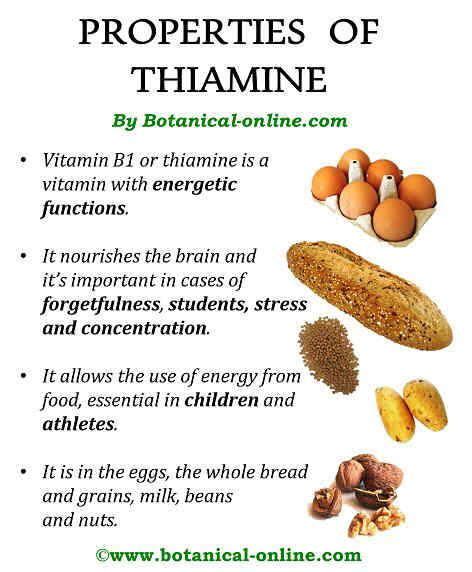 PROPERTIES OF THIAMINE

By Botanical-online.com

• Vitamin B1 or thiamine is a vitamin with energetic functions.

• It nourishes the brain and it's important in cases of forgetfulness, students, stress and concentration.

• It allows the use of energy from food, essential in children and athletes.

• It is in the eggs, the whole bread and grains, milk, beans and nuts.

©www.botanical-online.com